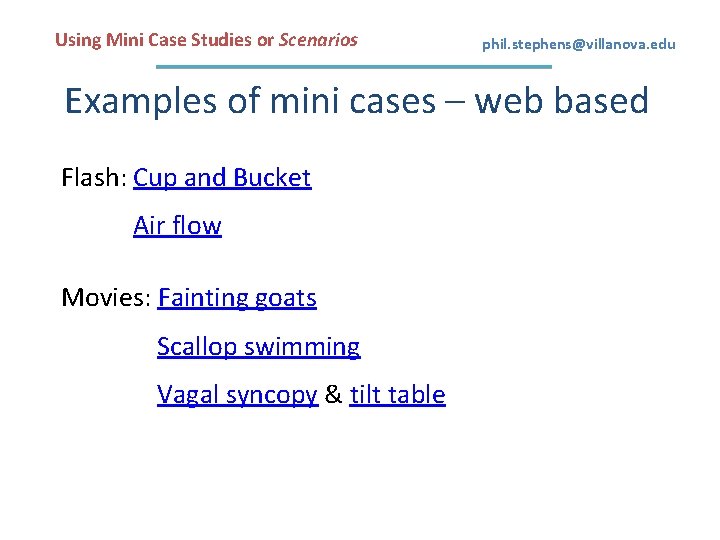 Using Mini Case Studies or Scenarios

phil.stephens@villanova.edu

Examples of mini cases – web based

Flash: Cup and Bucket

Air flow

Movies: Fainting goats

Scallop swimming

Vagal syncopy & tilt table